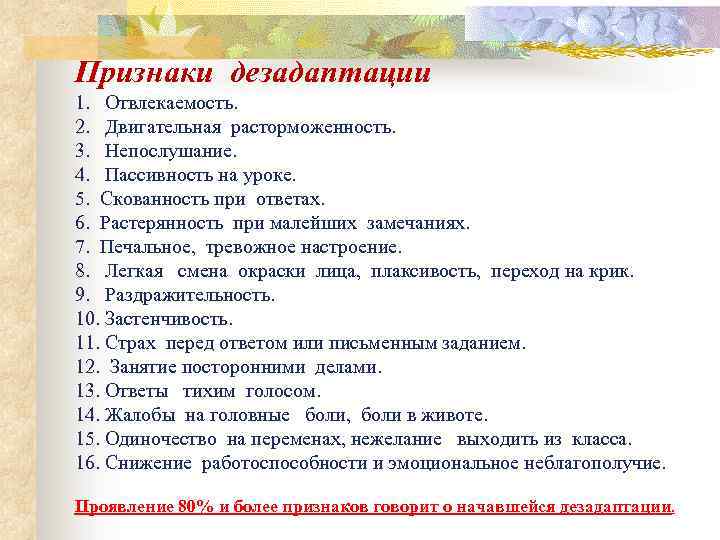 Признаки дезадаптации

1. Отвлекаемость.
2. Двигательная расторможенность.
3. Непослушание.
4. Пассивность на уроке.
5. Скованность при ответах.
6. Растерянность при малейших замечаниях.
7. Печальное, тревожное настроение.
8. Легкая смена окраски лица, плаксивость, переход на крик.
9. Раздражительность.
10. Застенчивость.
11. Страх перед ответом или письменным заданием.
12. Занятие посторонними делами.
13. Ответы тихим голосом.
14. Жалобы на головные боли, боли в животе.
15. Одиночество на переменах, нежелание выходить из класса.
16. Снижение работоспособности и эмоциональное неблагополучие.

Проявление 80% и более признаков говорит о начавшейся дезадаптации.